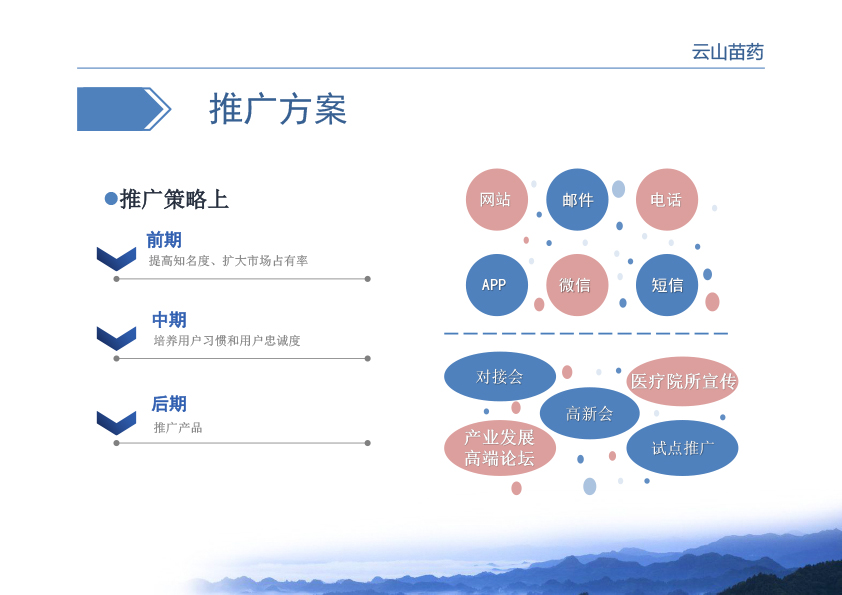 云山苗药

推广方案

●推广策略上

前期
提高知名度、扩大市场占有率

中期
培养用户习惯和用户忠诚度

后期
推广产品

网站
邮件
电话
APP
微信
短信

对接会
医疗院所宣传
高新会
产业发展高端论坛
试点推广